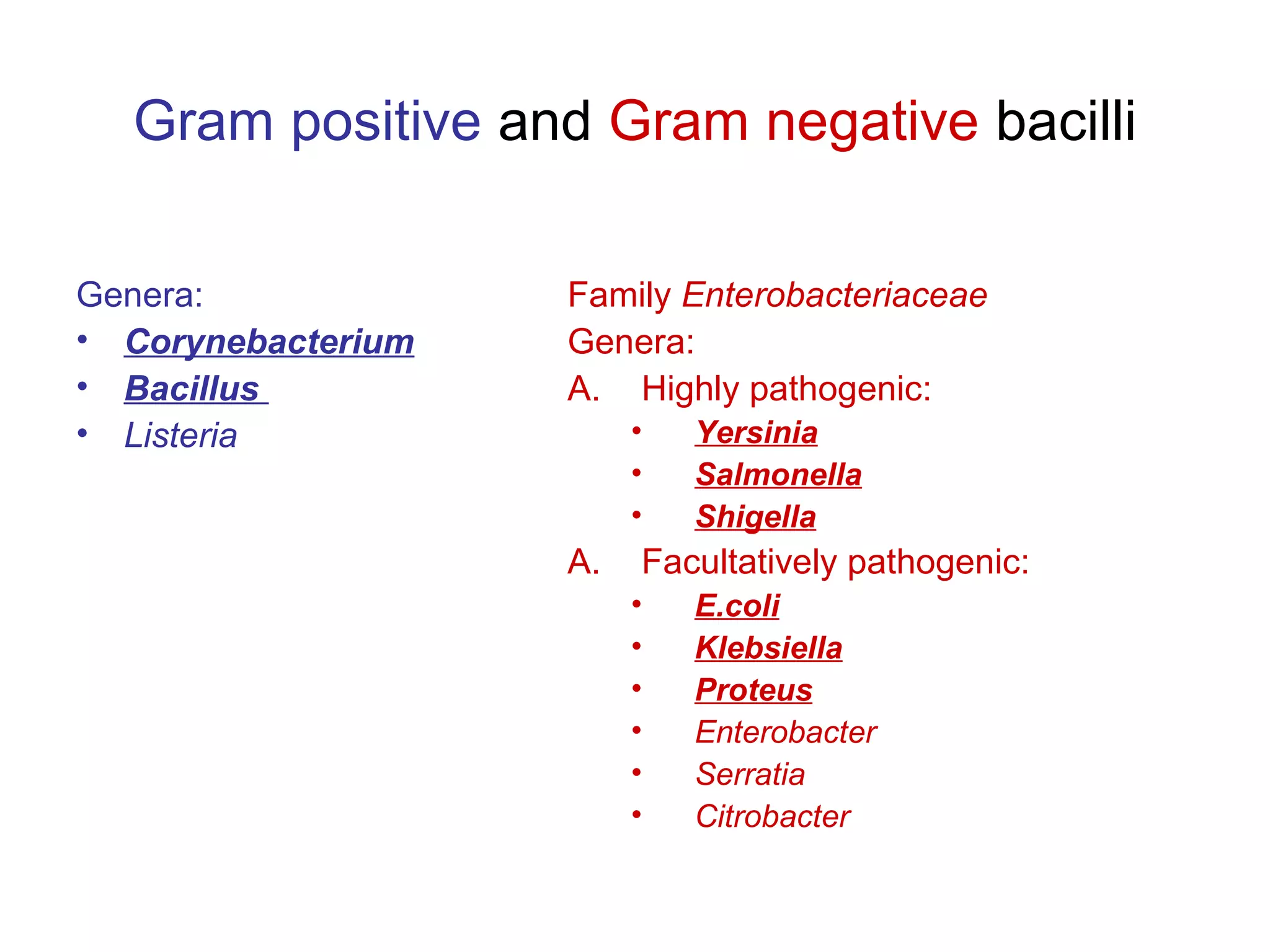 Gram positive and Gram negative bacilli

Genera:
• Corynebacterium
• Bacillus
• Listeria

Family Enterobacteriaceae
Genera:
A. Highly pathogenic:
• Yersinia
• Salmonella
• Shigella
A. Facultatively pathogenic:
• E.coli
• Klebsiella
• Proteus
• Enterobacter
• Serratia
• Citrobacter